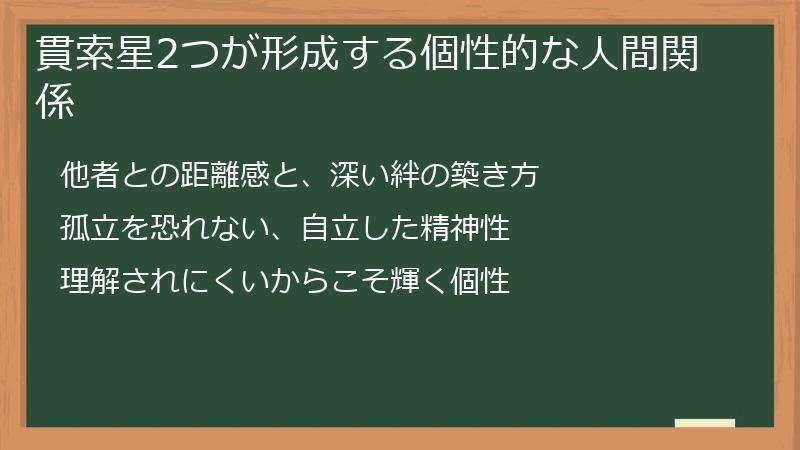 貫索星2つが形成する個性的な人間関係

他者との距離感と、深い絆の築き方

孤立を恐れない、自立した精神性

理解されにくいからこそ輝く個性